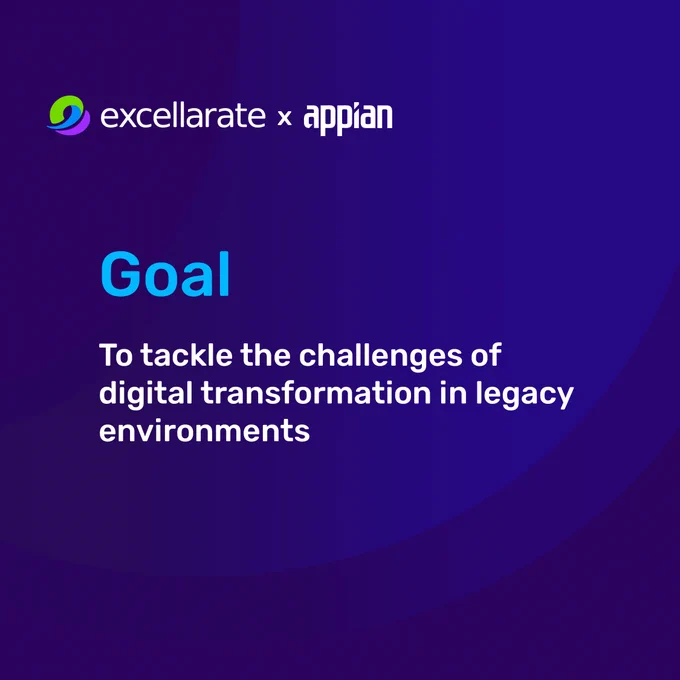 excellarate x appian

Goal

To tackle the challenges of digital transformation in legacy environments